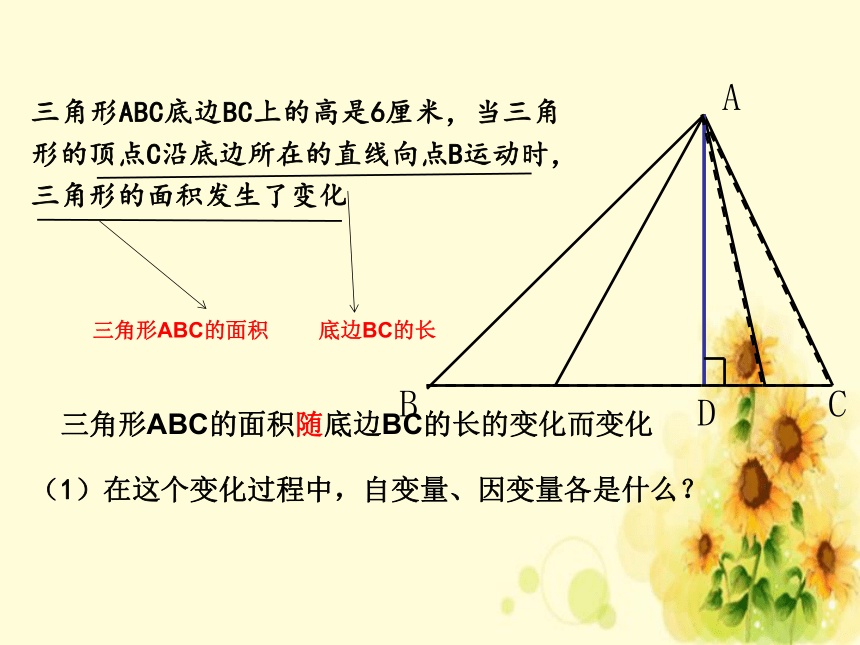 三角形ABC底边BC上的高是6厘米，当三角形的顶点C沿底边所在的直线向点B运动时，三角形的面积发生了变化

三角形ABC的面积

底边BC的长

A

B

D

C

三角形ABC的面积随底边BC的长的变化而变化

（1）在这个变化过程中，自变量、因变量各是什么？